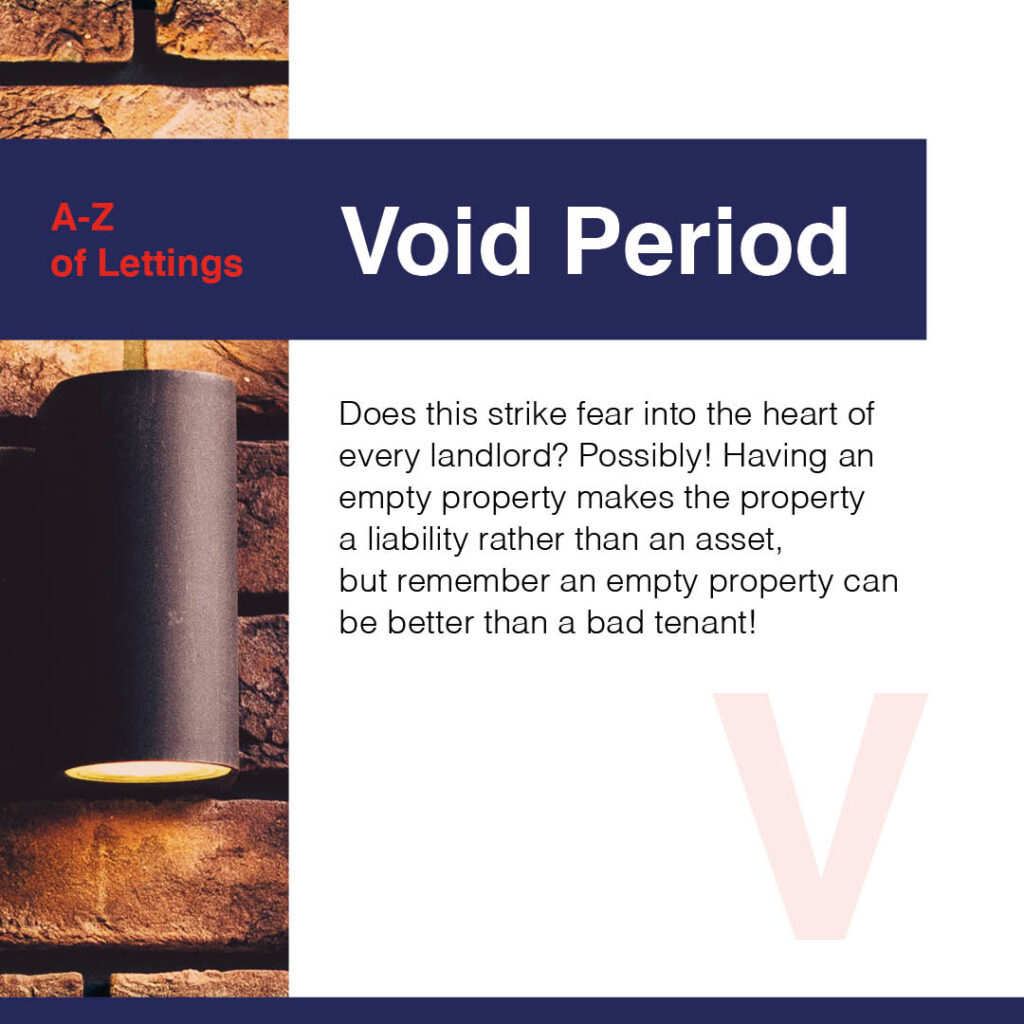 A-Z
of Lettings

Void Period

Does this strike fear into the heart of every landlord? Possibly! Having an empty property makes the property a liability rather than an asset, but remember an empty property can be better than a bad tenant!

V